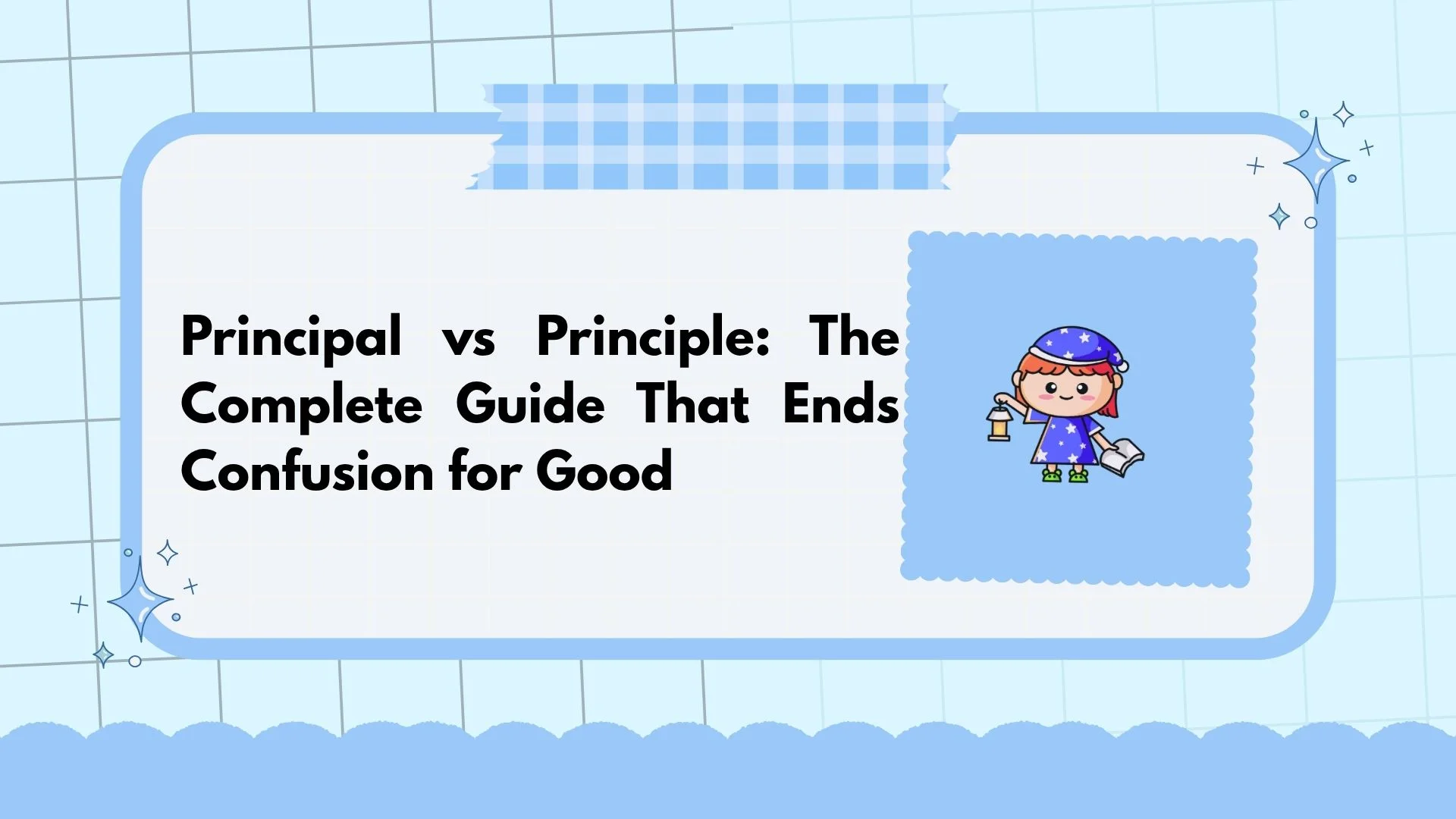 Principal vs Principle: The Complete Guide That Ends Confusion for Good